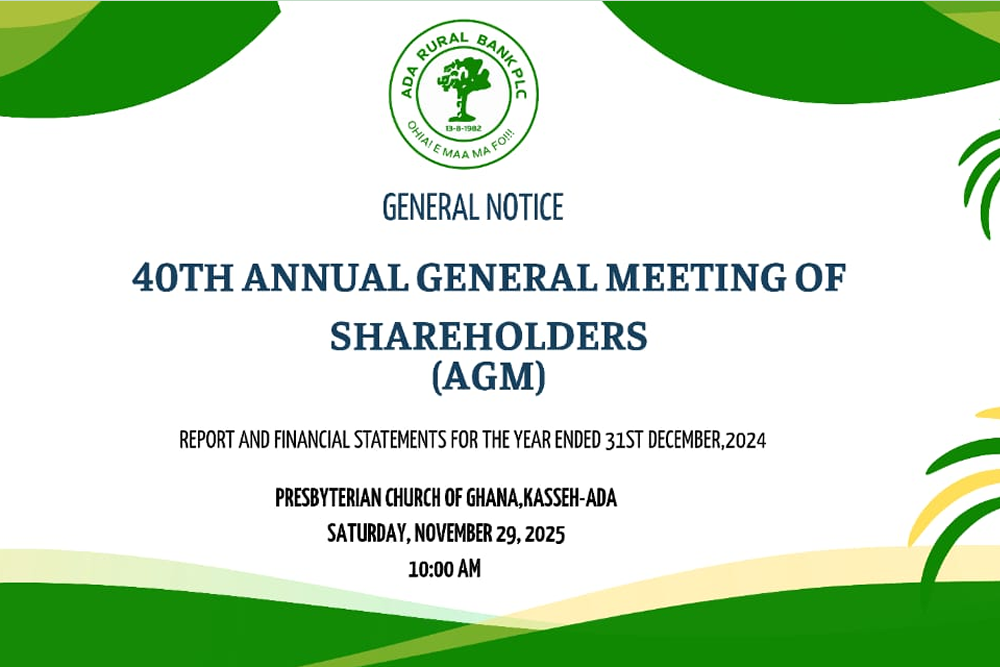 ADA RURAL BANK PLC
13-8-1982
OHIA! E MAA MA FO!!!

GENERAL NOTICE

40TH ANNUAL GENERAL MEETING OF SHAREHOLDERS (AGM)

REPORT AND FINANCIAL STATEMENTS FOR THE YEAR ENDED 31ST DECEMBER,2024

PRESBYTERIAN CHURCH OF GHANA,KASSEH-ADA
SATURDAY, NOVEMBER 29, 2025
10:00 AM